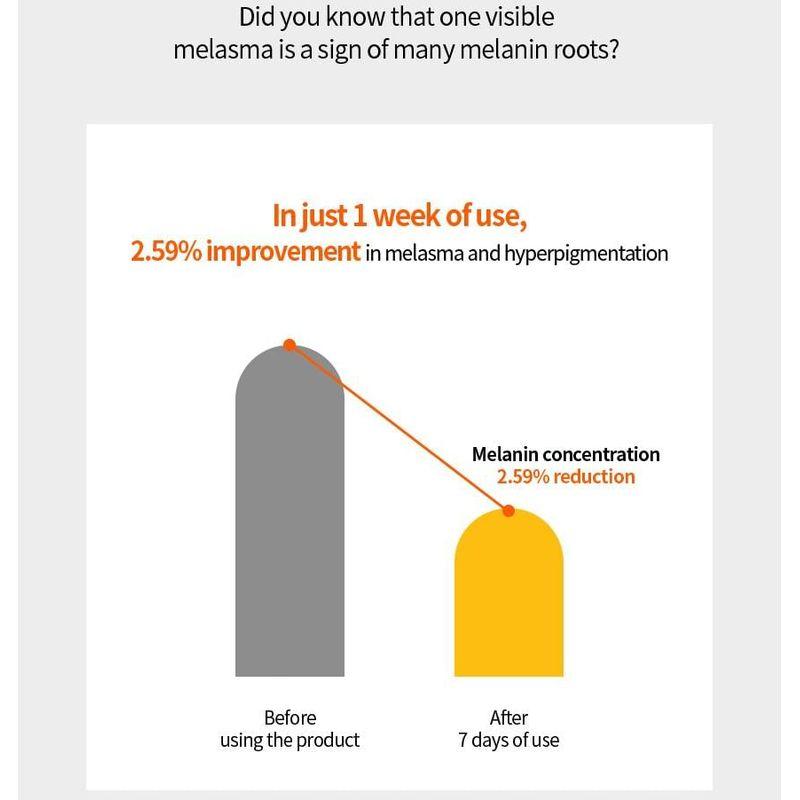 Did you know that one visible melasma is a sign of many melanin roots?

In just 1 week of use,
2.59% improvement in melasma and hyperpigmentation

Melanin concentration
2.59% reduction

Before
using the product

After
7 days of use